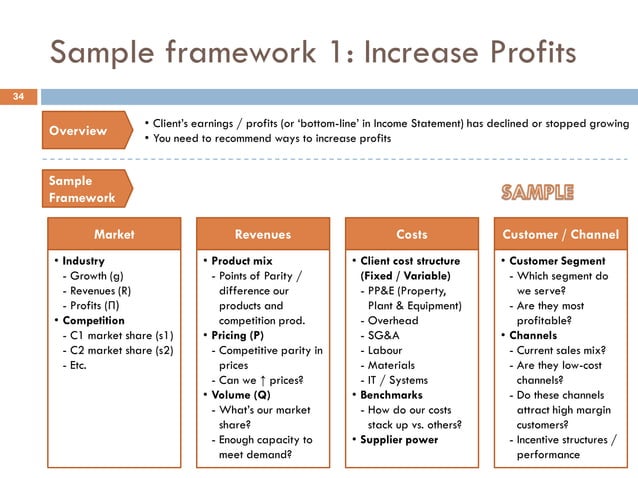 Sample framework 1: Increase Profits

34

Overview

• Client's earnings / profits (or 'bottom-line' in Income Statement) has declined or stopped growing
• You need to recommend ways to increase profits

Sample Framework

SAMPLE

Market

• Industry
- Growth (g)
- Revenues (R)
- Profits (Π)
• Competition
- C1 market share (s1)
- C2 market share (s2)
- Etc.

Revenues

• Product mix
- Points of Parity / difference our products and competition prod.
• Pricing (P)
- Competitive parity in prices
- Can we ↑ prices?
• Volume (Q)
- What's our market share?
- Enough capacity to meet demand?

Costs

• Client cost structure (Fixed / Variable)
- PP&E (Property, Plant & Equipment)
- Overhead
- SG&A
- Labour
- Materials
- IT / Systems
• Benchmarks
- How do our costs stack up vs. others?
• Supplier power

Customer / Channel

• Customer Segment
- Which segment do we serve?
- Are they most profitable?
• Channels
- Current sales mix?
- Are they low-cost channels?
- Do these channels attract high margin customers?
- Incentive structures / performance